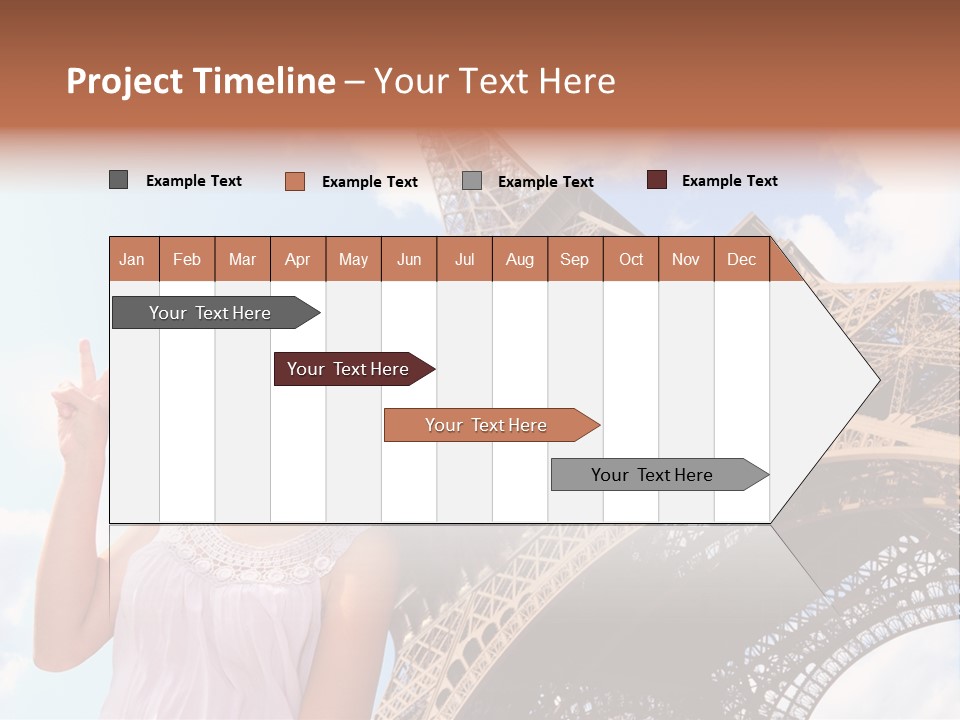 Project Timeline – Your Text Here

Example Text Example Text Example Text Example Text

| Jan | Feb | Mar | Apr | May | Jun | Jul | Aug | Sep | Oct | Nov | Dec |
|---|---|---|---|---|---|---|---|---|---|---|---|

Your Text Here

Your Text Here

Your Text Here

Your Text Here